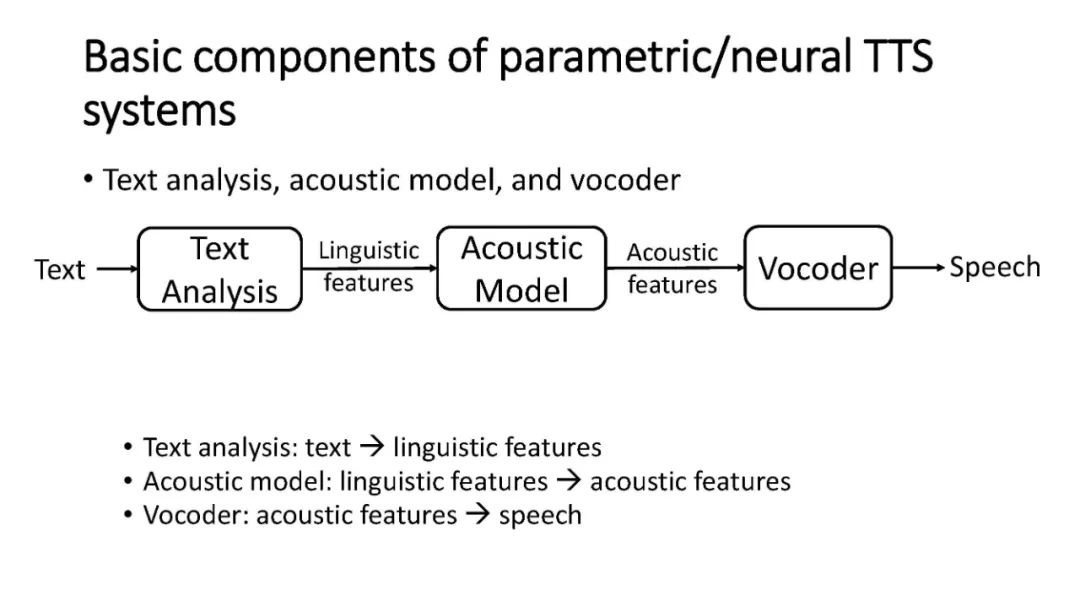 Basic components of parametric/neural TTS systems

• Text analysis, acoustic model, and vocoder

Text

Text Analysis

Linguistic features

Acoustic Model

Acoustic features

Vocoder

Speech

• Text analysis: text → linguistic features
• Acoustic model: linguistic features → acoustic features
• Vocoder: acoustic features → speech